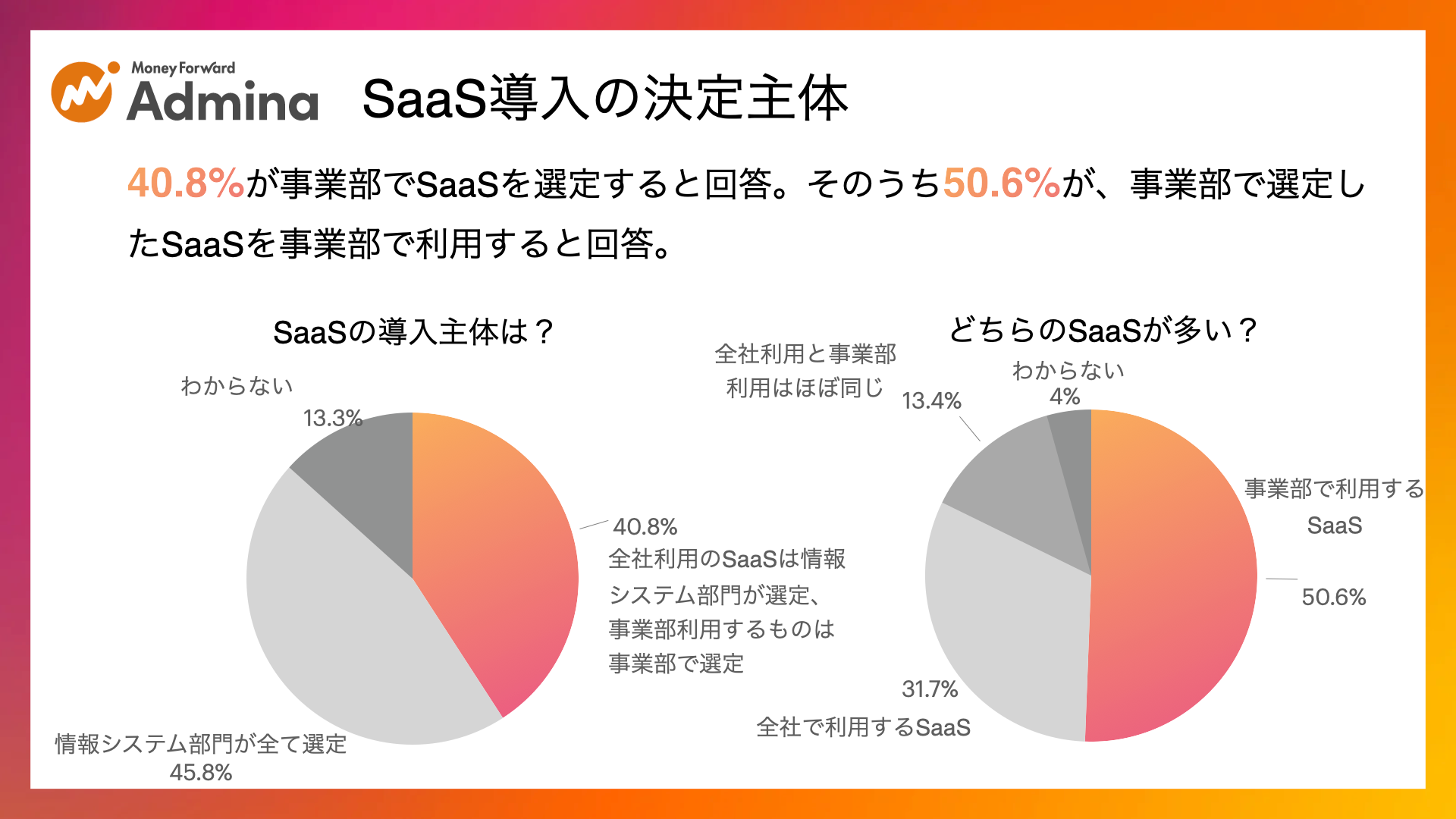 Money Forward
Admina

SaaS導入の決定主体

40.8%が事業部でSaaSを選定すると回答。そのうち50.6%が、事業部で選定したSaaSを事業部で利用すると回答。

SaaSの導入主体は？

わからない
13.3%

40.8%
全社利用のSaaSは情報システム部門が選定、事業部利用するものは事業部で選定

情報システム部門が全て選定
45.8%

どちらのSaaSが多い？

全社利用と事業部利用はほぼ同じ
13.4%

わからない
4%

事業部で利用するSaaS
50.6%

31.7%
全社で利用するSaaS